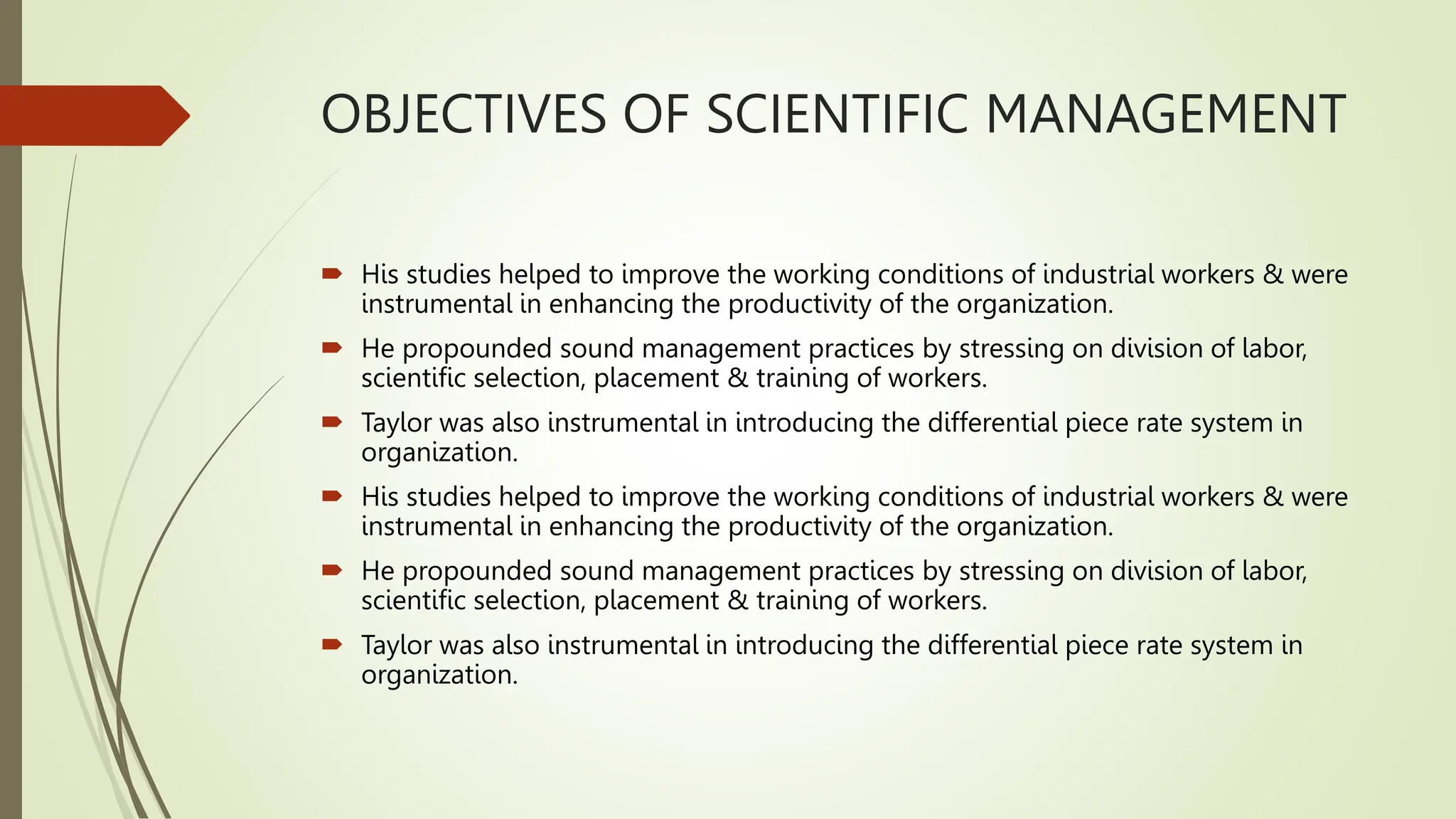 OBJECTIVES OF SCIENTIFIC MANAGEMENT

His studies helped to improve the working conditions of industrial workers & were instrumental in enhancing the productivity of the organization.

He propounded sound management practices by stressing on division of labor, scientific selection, placement & training of workers.

Taylor was also instrumental in introducing the differential piece rate system in organization.

His studies helped to improve the working conditions of industrial workers & were instrumental in enhancing the productivity of the organization.

He propounded sound management practices by stressing on division of labor, scientific selection, placement & training of workers.

Taylor was also instrumental in introducing the differential piece rate system in organization.